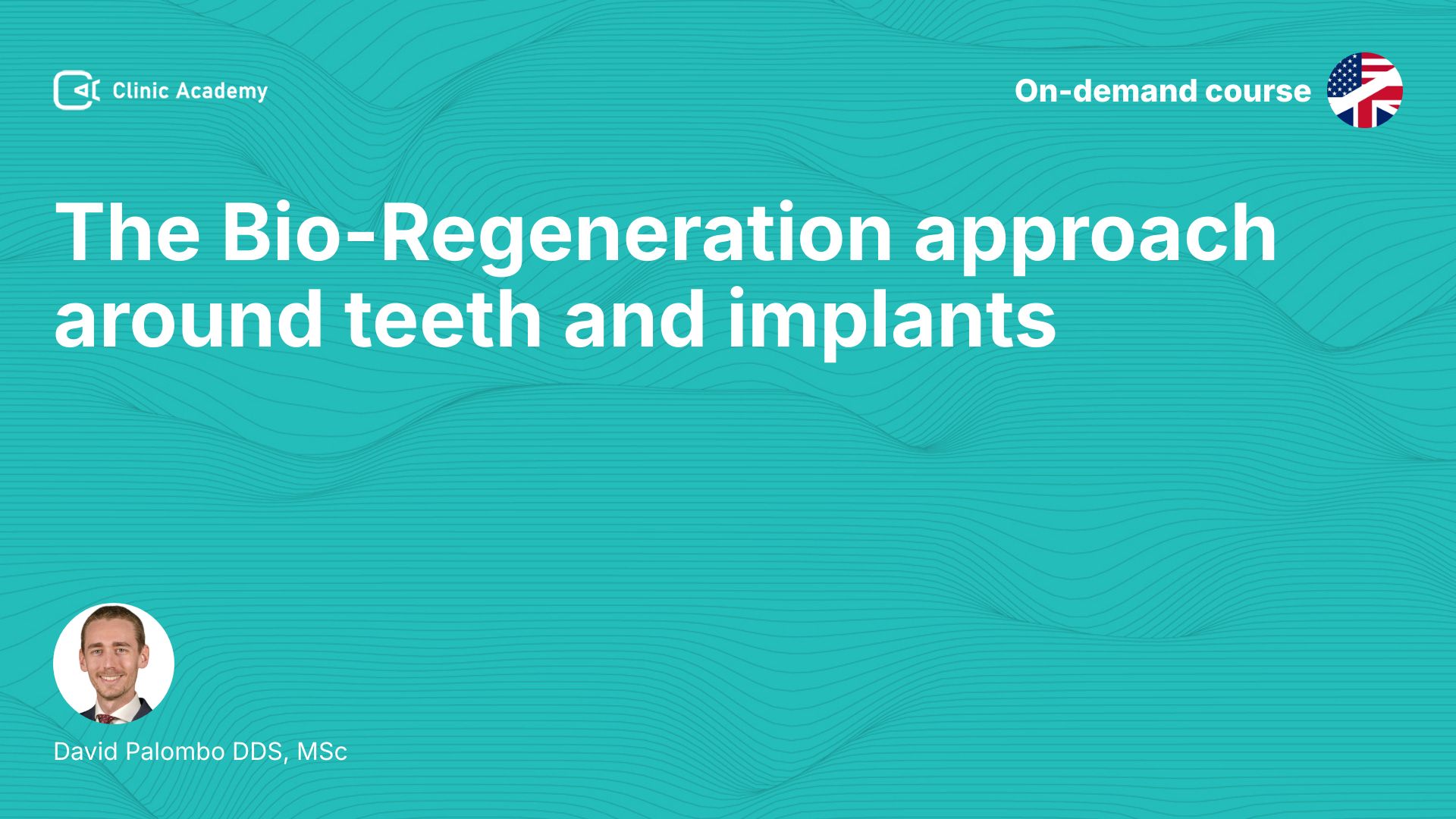 Clinic Academy

On-demand course

The Bio-Regeneration approach around teeth and implants

David Palombo DDS, MSc